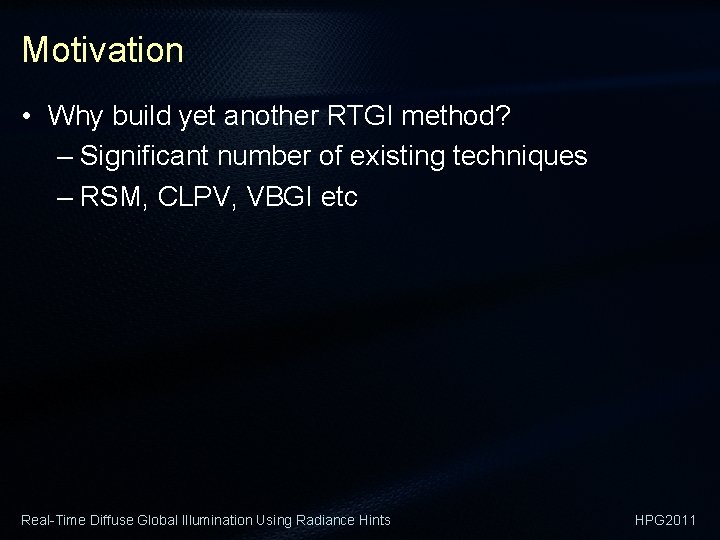 Motivation

• Why build yet another RTGI method?
 – Significant number of existing techniques
 – RSM, CLPV, VBGI etc

Real-Time Diffuse Global Illumination Using Radiance Hints

HPG2011